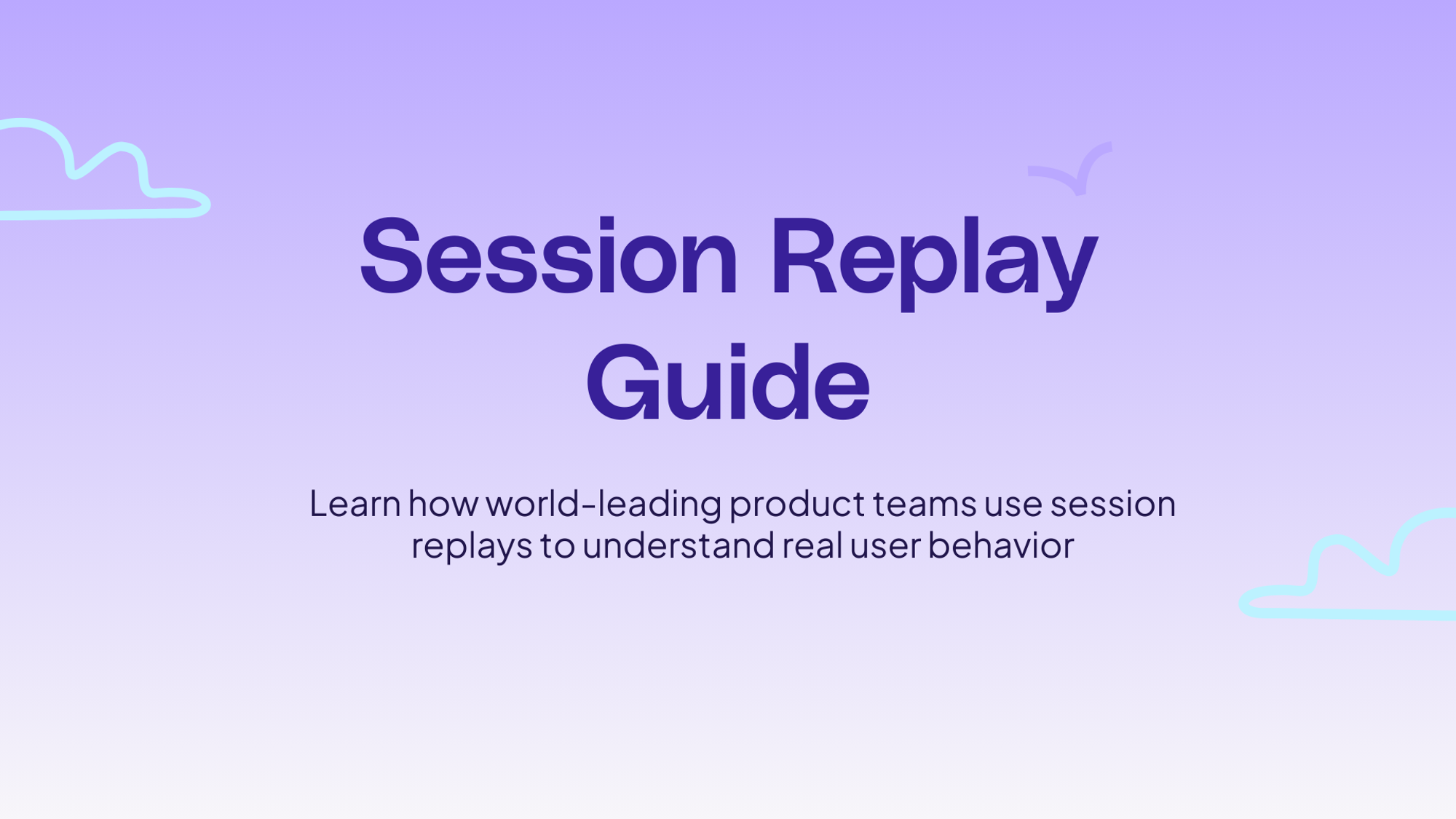 Session Replay Guide

Learn how world-leading product teams use session replays to understand real user behavior